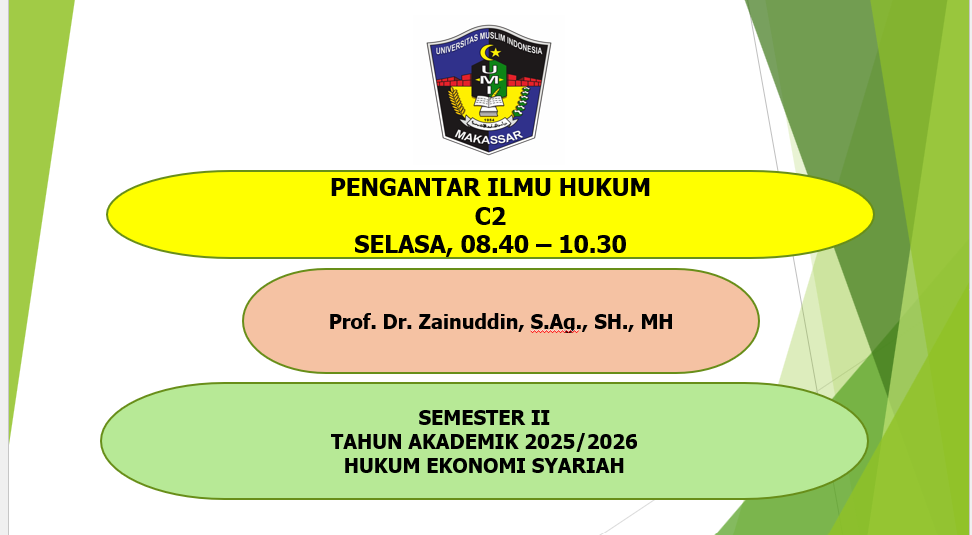 UNIVERSITAS MUSLIM INDONESIA
UMI
MAKASSAR

PENGANTAR ILMU HUKUM
C2
SELASA, 08.40 – 10.30

Prof. Dr. Zainuddin, S.Ag., SH., MH

SEMESTER II
TAHUN AKADEMIK 2025/2026
HUKUM EKONOMI SYARIAH